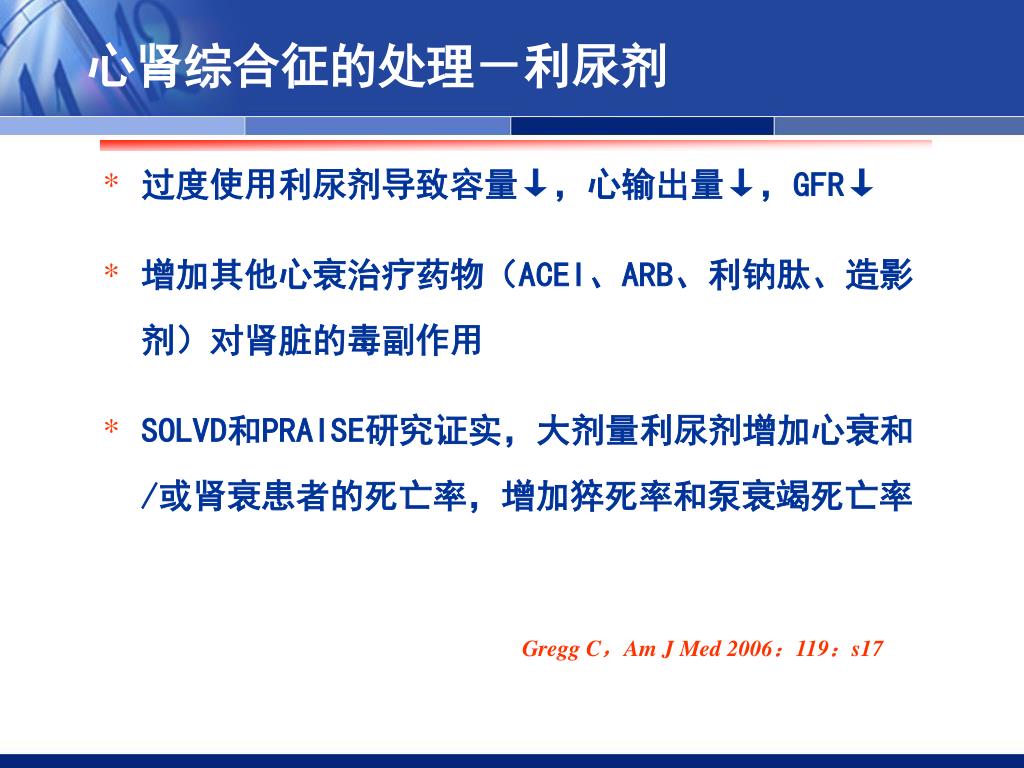 心肾综合征的处理－利尿剂

* 过度使用利尿剂导致容量↓，心输出量↓，GFR↓

* 增加其他心衰治疗药物（ACEI、ARB、利钠肽、造影剂）对肾脏的毒副作用

* SOLVD和PRAISE研究证实，大剂量利尿剂增加心衰和/或肾衰患者的死亡率，增加猝死率和泵衰竭死亡率

Gregg C，Am J Med 2006：119：s17